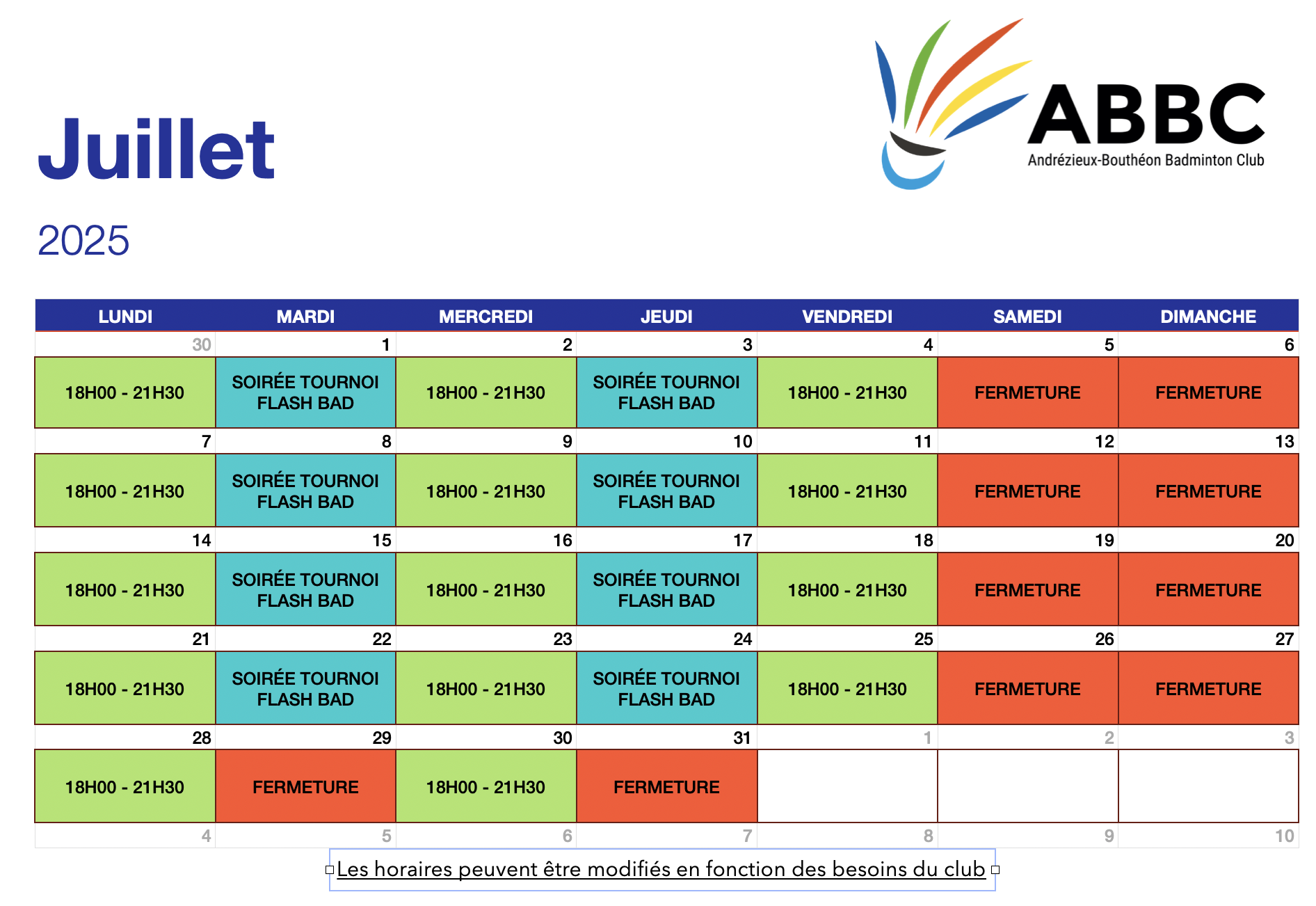 Juillet

2025

ABBC
Andrézieux-Bouthéon Badminton Club

| LUNDI | MARDI | MERCREDI | JEUDI | VENDREDI | SAMEDI | DIMANCHE |
|---|---|---|---|---|---|---|
| 30 | 1 | 2 | 3 | 4 | 5 | 6 |
| 18H00 - 21H30 | SOIRÉE TOURNOI FLASH BAD | 18H00 - 21H30 | SOIRÉE TOURNOI FLASH BAD | 18H00 - 21H30 | FERMETURE | FERMETURE |
| 7 | 8 | 9 | 10 | 11 | 12 | 13 |
| 18H00 - 21H30 | SOIRÉE TOURNOI FLASH BAD | 18H00 - 21H30 | SOIRÉE TOURNOI FLASH BAD | 18H00 - 21H30 | FERMETURE | FERMETURE |
| 14 | 15 | 16 | 17 | 18 | 19 | 20 |
| 18H00 - 21H30 | SOIRÉE TOURNOI FLASH BAD | 18H00 - 21H30 | SOIRÉE TOURNOI FLASH BAD | 18H00 - 21H30 | FERMETURE | FERMETURE |
| 21 | 22 | 23 | 24 | 25 | 26 | 27 |
| 18H00 - 21H30 | SOIRÉE TOURNOI FLASH BAD | 18H00 - 21H30 | SOIRÉE TOURNOI FLASH BAD | 18H00 - 21H30 | FERMETURE | FERMETURE |
| 28 | 29 | 30 | 31 | 1 | 2 | 3 |
| 18H00 - 21H30 | FERMETURE | 18H00 - 21H30 | FERMETURE | | | |
| 4 | 5 | 6 | 7 | 8 | 9 | 10 |

Les horaires peuvent être modifiés en fonction des besoins du club